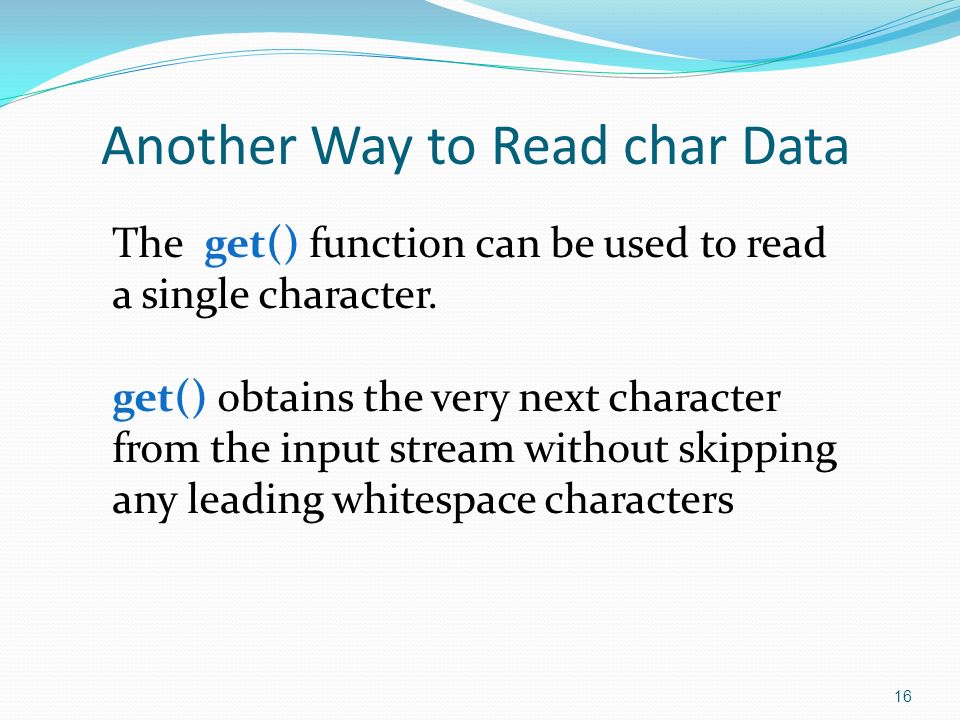 Another Way to Read char Data

The get() function can be used to read a single character.

get() obtains the very next character from the input stream without skipping any leading whitespace characters

16